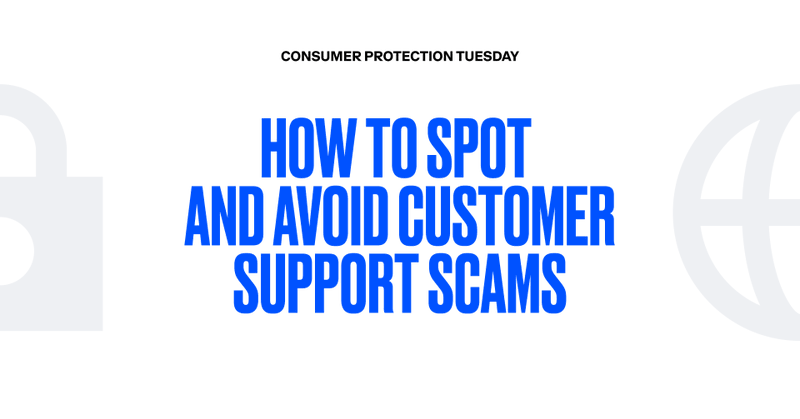 CONSUMER PROTECTION TUESDAY

HOW TO SPOT AND AVOID CUSTOMER SUPPORT SCAMS